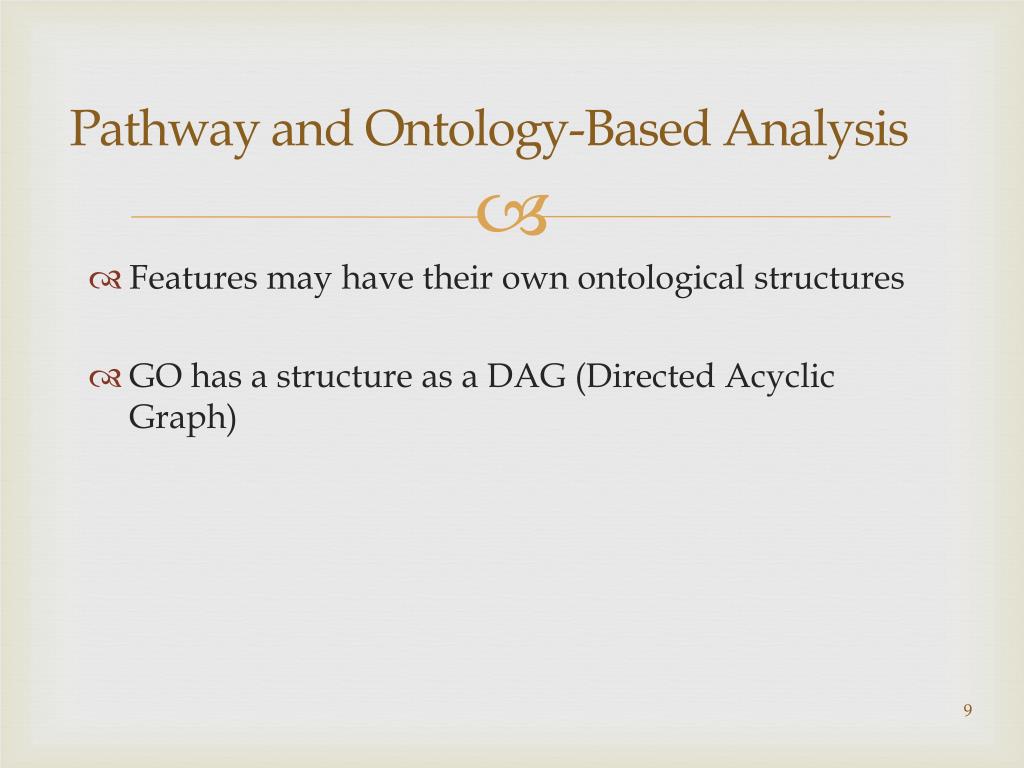 Pathway and Ontology-Based Analysis

Features may have their own ontological structures

GO has a structure as a DAG (Directed Acyclic Graph)

9